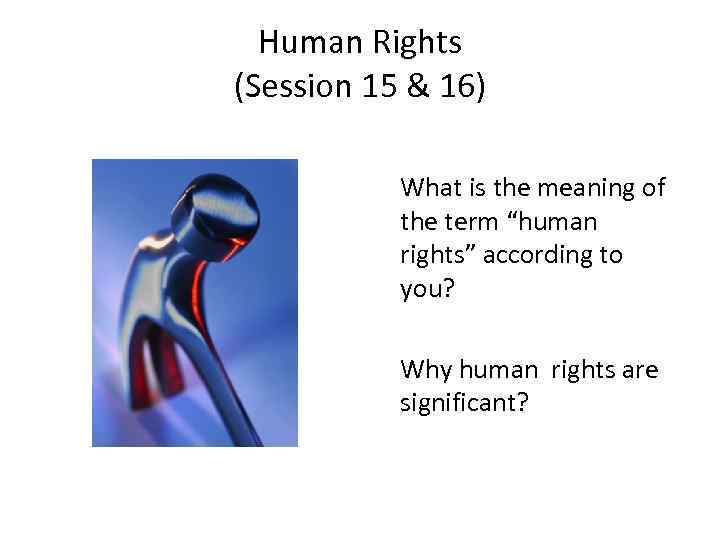 Human Rights
(Session 15 & 16)

What is the meaning of the term “human rights” according to you?

Why human rights are significant?